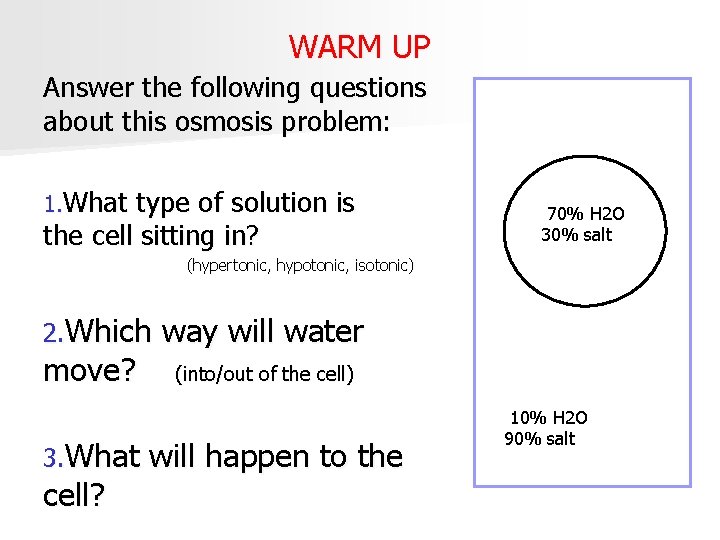 WARM UP

Answer the following questions about this osmosis problem:

1.What type of solution is the cell sitting in?

(hypertonic, hypotonic, isotonic)

2.Which way will water move? (into/out of the cell)

3.What will happen to the cell?

70% H2O
30% salt

10% H2O
90% salt